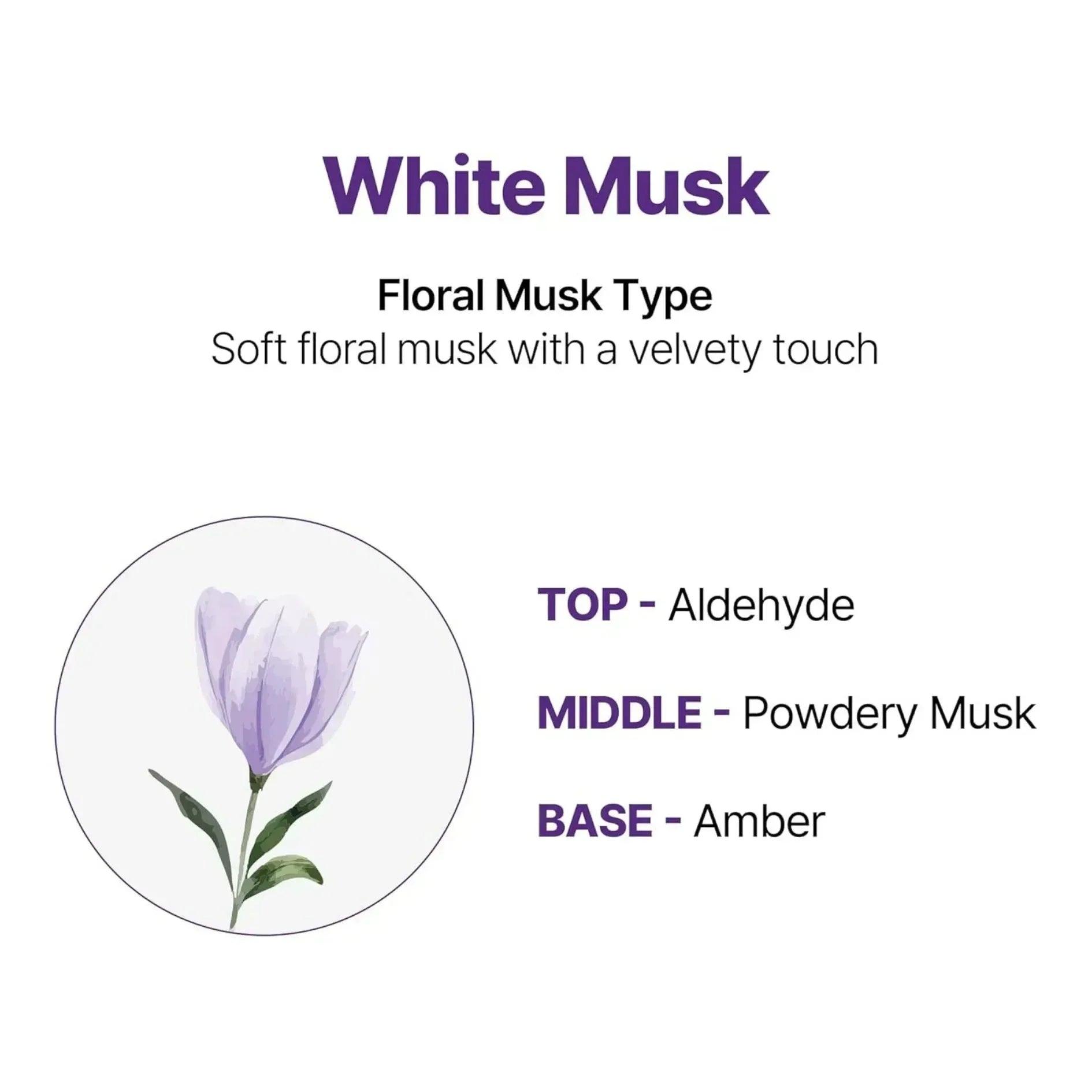 White Musk

Floral Musk Type
Soft floral musk with a velvety touch

TOP - Aldehyde

MIDDLE - Powdery Musk

BASE - Amber